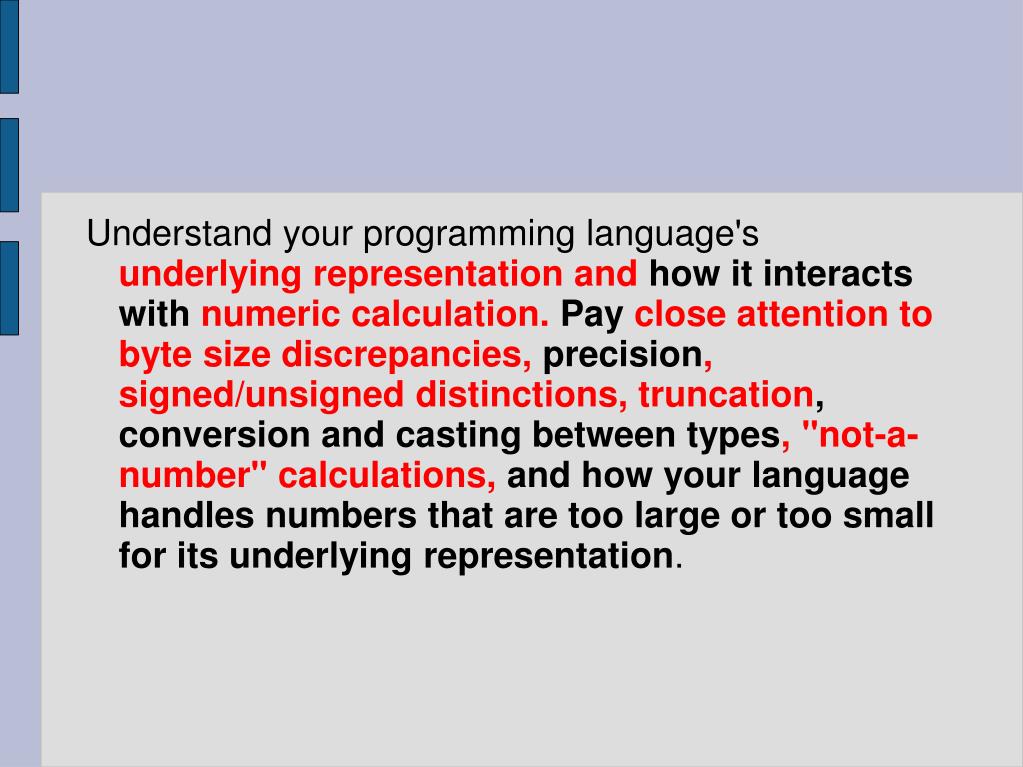 Understand your programming language's underlying representation and how it interacts with numeric calculation. Pay close attention to byte size discrepancies, precision, signed/unsigned distinctions, truncation, conversion and casting between types, "not-a-number" calculations, and how your language handles numbers that are too large or too small for its underlying representation.